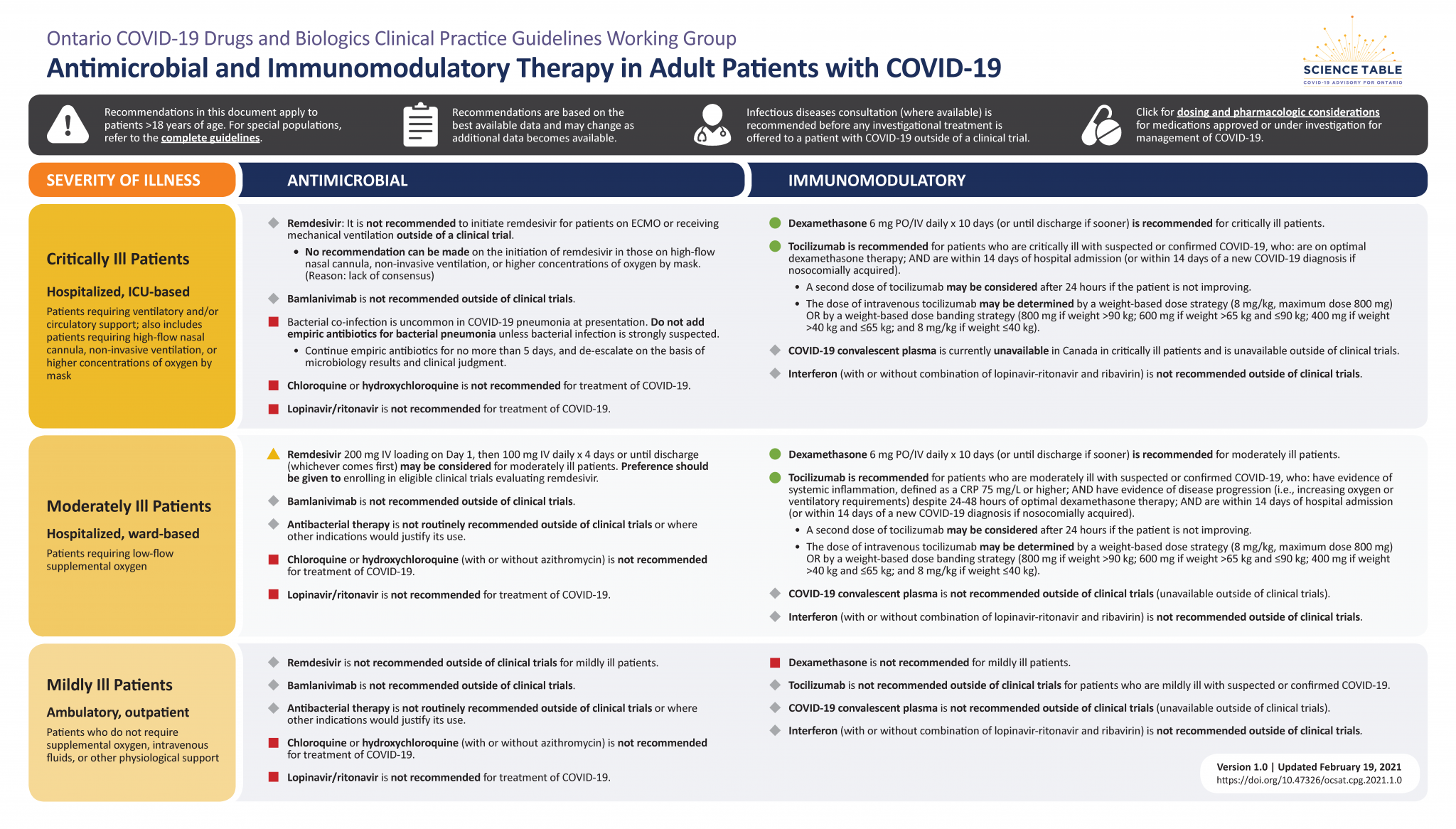 Ontario COVID-19 Drugs and Biologics Clinical Practice Guidelines Working Group

Antimicrobial and Immunomodulatory Therapy in Adult Patients with COVID-19

SCIENCE TABLE
COVID-19 ADVISORY FOR ONTARIO

Recommendations in this document apply to patients >18 years of age. For special populations, refer to the complete guidelines.

Recommendations are based on the best available data and may change as additional data becomes available.

Infectious diseases consultation (where available) is recommended before any investigational treatment is offered to a patient with COVID-19 outside of a clinical trial.

Click for dosing and pharmacologic considerations for medications approved or under investigation for management of COVID-19.

SEVERITY OF ILLNESS

ANTIMICROBIAL

IMMUNOMODULATORY

Critically Ill Patients

Hospitalized, ICU-based

Patients requiring ventilatory and/or circulatory support; also includes patients requiring high-flow nasal cannula, non-invasive ventilation, or higher concentrations of oxygen by mask

Remdesivir: It is not recommended to initiate remdesivir for patients on ECMO or receiving mechanical ventilation outside of a clinical trial.

• No recommendation can be made on the initiation of remdesivir in those on high-flow nasal cannula, non-invasive ventilation, or higher concentrations of oxygen by mask. (Reason: lack of consensus)

Bamlanivimab is not recommended outside of clinical trials.

Bacterial co-infection is uncommon in COVID-19 pneumonia at presentation. Do not add empiric antibiotics for bacterial pneumonia unless bacterial infection is strongly suspected.

• Continue empiric antibiotics for no more than 5 days, and de-escalate on the basis of microbiology results and clinical judgment.

Chloroquine or hydroxychloroquine is not recommended for treatment of COVID-19.

Lopinavir/ritonavir is not recommended for treatment of COVID-19.

Dexamethasone 6 mg PO/IV daily x 10 days (or until discharge if sooner) is recommended for critically ill patients.

Tocilizumab is recommended for patients who are critically ill with suspected or confirmed COVID-19, who: are on optimal dexamethasone therapy; AND are within 14 days of hospital admission (or within 14 days of a new COVID-19 diagnosis if nosocomially acquired).

• A second dose of tocilizumab may be considered after 24 hours if the patient is not improving.

• The dose of intravenous tocilizumab may be determined by a weight-based dose strategy (8 mg/kg, maximum dose 800 mg) OR by a weight-based dose banding strategy (800 mg if weight >90 kg; 600 mg if weight >65 kg and ≤90 kg; 400 mg if weight >40 kg and ≤65 kg; and 8 mg/kg if weight ≤40 kg).

COVID-19 convalescent plasma is currently unavailable in Canada in critically ill patients and is unavailable outside of clinical trials.

Interferon (with or without combination of lopinavir-ritonavir and ribavirin) is not recommended outside of clinical trials.

Moderately Ill Patients

Hospitalized, ward-based

Patients requiring low-flow supplemental oxygen

Remdesivir 200 mg IV loading on Day 1, then 100 mg IV daily x 4 days or until discharge (whichever comes first) may be considered for moderately ill patients. Preference should be given to enrolling in eligible clinical trials evaluating remdesivir.

Bamlanivimab is not recommended outside of clinical trials.

Antibacterial therapy is not routinely recommended outside of clinical trials or where other indications would justify its use.

Chloroquine or hydroxychloroquine (with or without azithromycin) is not recommended for treatment of COVID-19.

Lopinavir/ritonavir is not recommended for treatment of COVID-19.

Dexamethasone 6 mg PO/IV daily x 10 days (or until discharge if sooner) is recommended for moderately ill patients.

Tocilizumab is recommended for patients who are moderately ill with suspected or confirmed COVID-19, who: have evidence of systemic inflammation, defined as a CRP 75 mg/L or higher; AND have evidence of disease progression (i.e., increasing oxygen or ventilatory requirements) despite 24-48 hours of optimal dexamethasone therapy; AND are within 14 days of hospital admission (or within 14 days of a new COVID-19 diagnosis if nosocomially acquired).

• A second dose of tocilizumab may be considered after 24 hours if the patient is not improving.

• The dose of intravenous tocilizumab may be determined by a weight-based dose strategy (8 mg/kg, maximum dose 800 mg) OR by a weight-based dose banding strategy (800 mg if weight >90 kg; 600 mg if weight >65 kg and ≤90 kg; 400 mg if weight >40 kg and ≤65 kg; and 8 mg/kg if weight ≤40 kg).

COVID-19 convalescent plasma is not recommended outside of clinical trials (unavailable outside of clinical trials).

Interferon (with or without combination of lopinavir-ritonavir and ribavirin) is not recommended outside of clinical trials.

Mildly Ill Patients

Ambulatory, outpatient

Patients who do not require supplemental oxygen, intravenous fluids, or other physiological support

Remdesivir is not recommended outside of clinical trials for mildly ill patients.

Bamlanivimab is not recommended outside of clinical trials.

Antibacterial therapy is not routinely recommended outside of clinical trials or where other indications would justify its use.

Chloroquine or hydroxychloroquine (with or without azithromycin) is not recommended for treatment of COVID-19.

Lopinavir/ritonavir is not recommended for treatment of COVID-19.

Dexamethasone is not recommended for mildly ill patients.

Tocilizumab is not recommended outside of clinical trials for patients who are mildly ill with suspected or confirmed COVID-19.

COVID-19 convalescent plasma is not recommended outside of clinical trials (unavailable outside of clinical trials).

Interferon (with or without combination of lopinavir-ritonavir and ribavirin) is not recommended outside of clinical trials.

Version 1.0 | Updated February 19, 2021
https://doi.org/10.47326/ocsat.cpg.2021.1.0